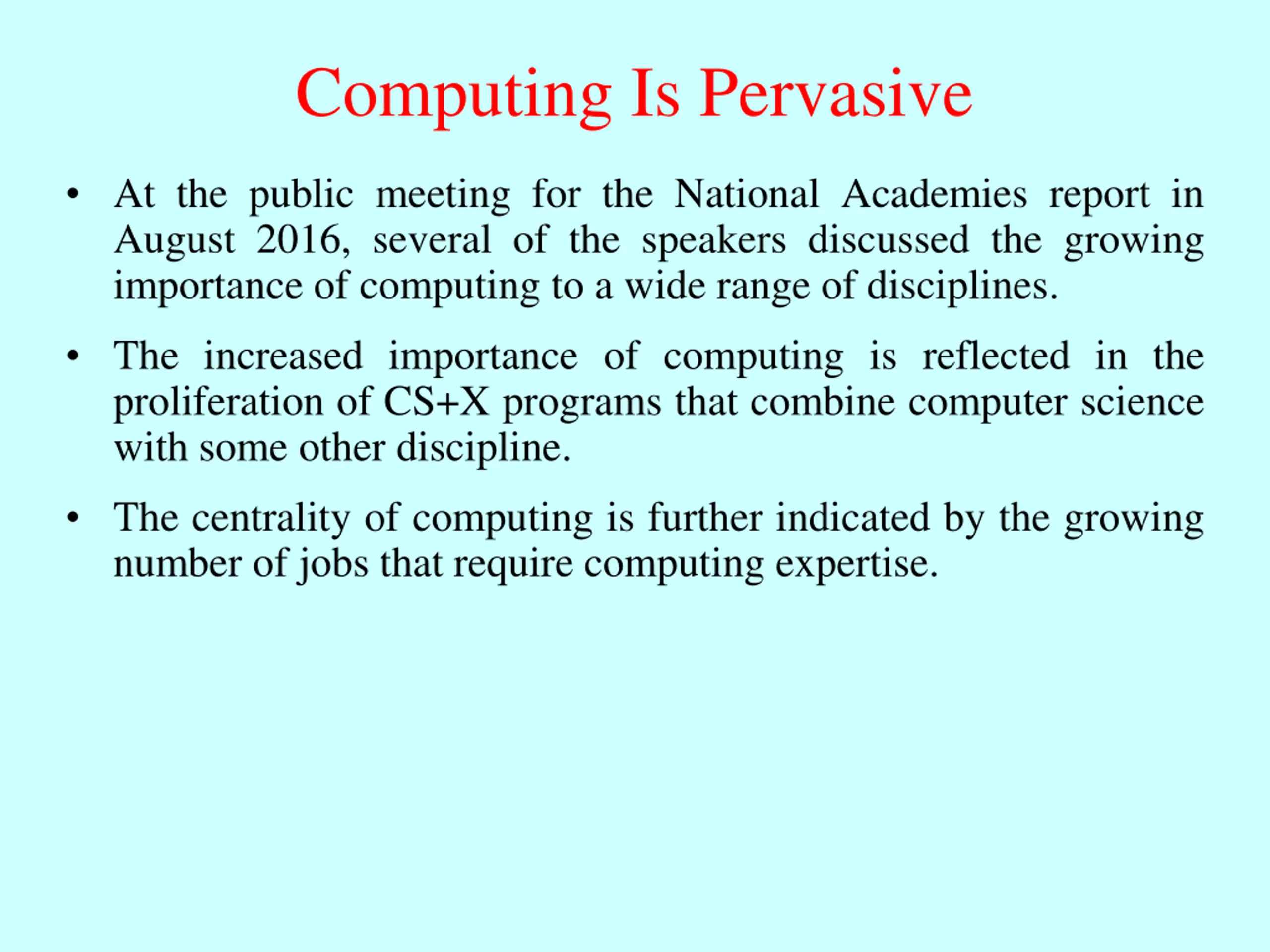 Computing Is Pervasive

• At the public meeting for the National Academies report in August 2016, several of the speakers discussed the growing importance of computing to a wide range of disciplines.

• The increased importance of computing is reflected in the proliferation of CS+X programs that combine computer science with some other discipline.

• The centrality of computing is further indicated by the growing number of jobs that require computing expertise.